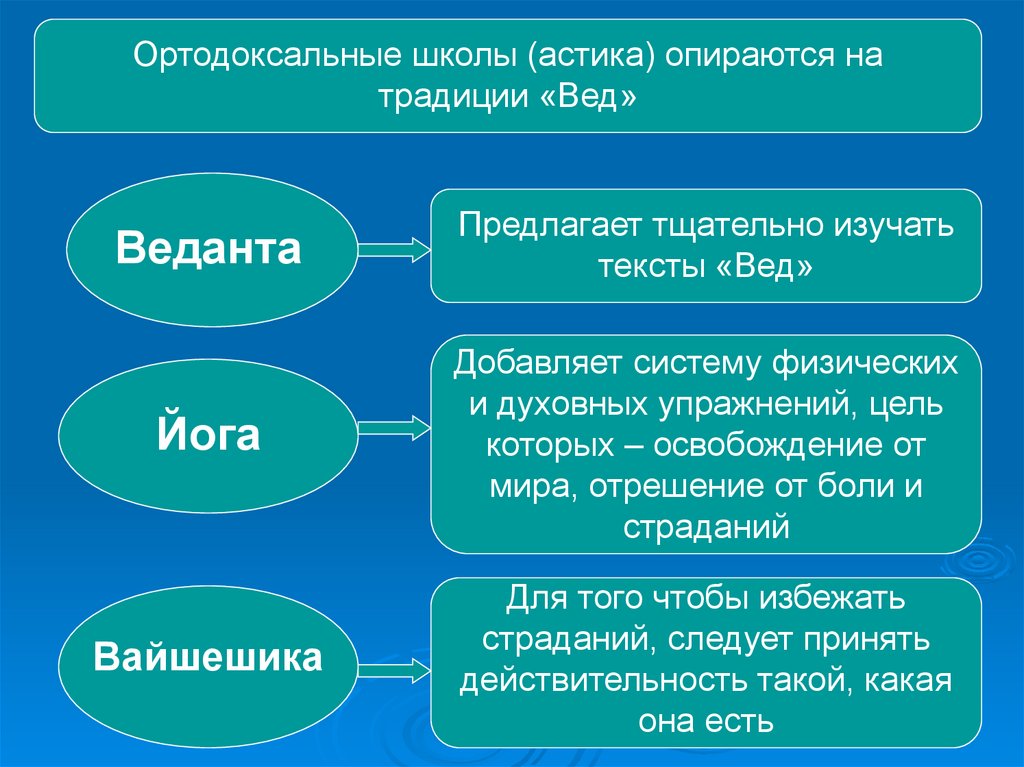 Ортодоксальные школы (астика) опираются на традиции «Вед»

Веданта

Предлагает тщательно изучать тексты «Вед»

Йога

Добавляет систему физических и духовных упражнений, цель которых – освобождение от мира, отрешение от боли и страданий

Вайшешика

Для того чтобы избежать страданий, следует принять действительность такой, какая она есть